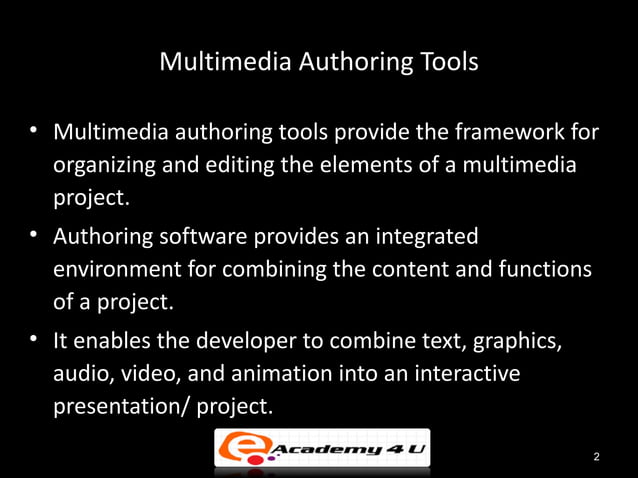 Multimedia Authoring Tools

• Multimedia authoring tools provide the framework for organizing and editing the elements of a multimedia project.

• Authoring software provides an integrated environment for combining the content and functions of a project.

• It enables the developer to combine text, graphics, audio, video, and animation into an interactive presentation/ project.

e Academy 4 U

2